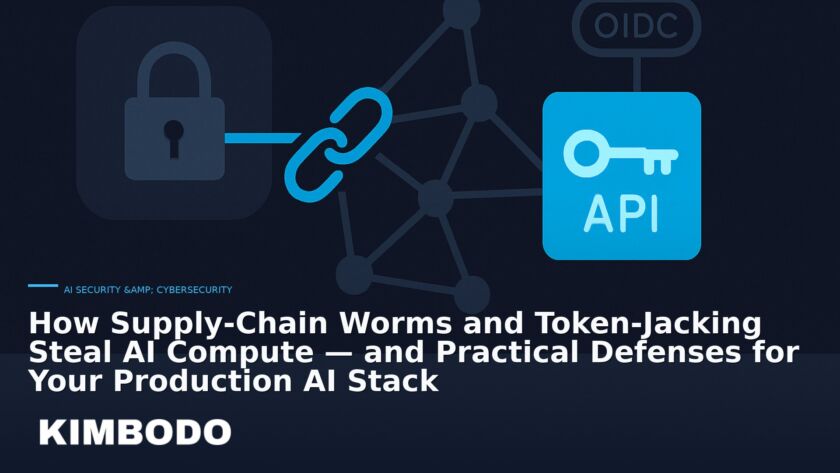 OIDC

API

AI SECURITY &AMP; CYBERSECURITY

How Supply-Chain Worms and Token-Jacking Steal AI Compute — and Practical Defenses for Your Production AI Stack

KIMBODO